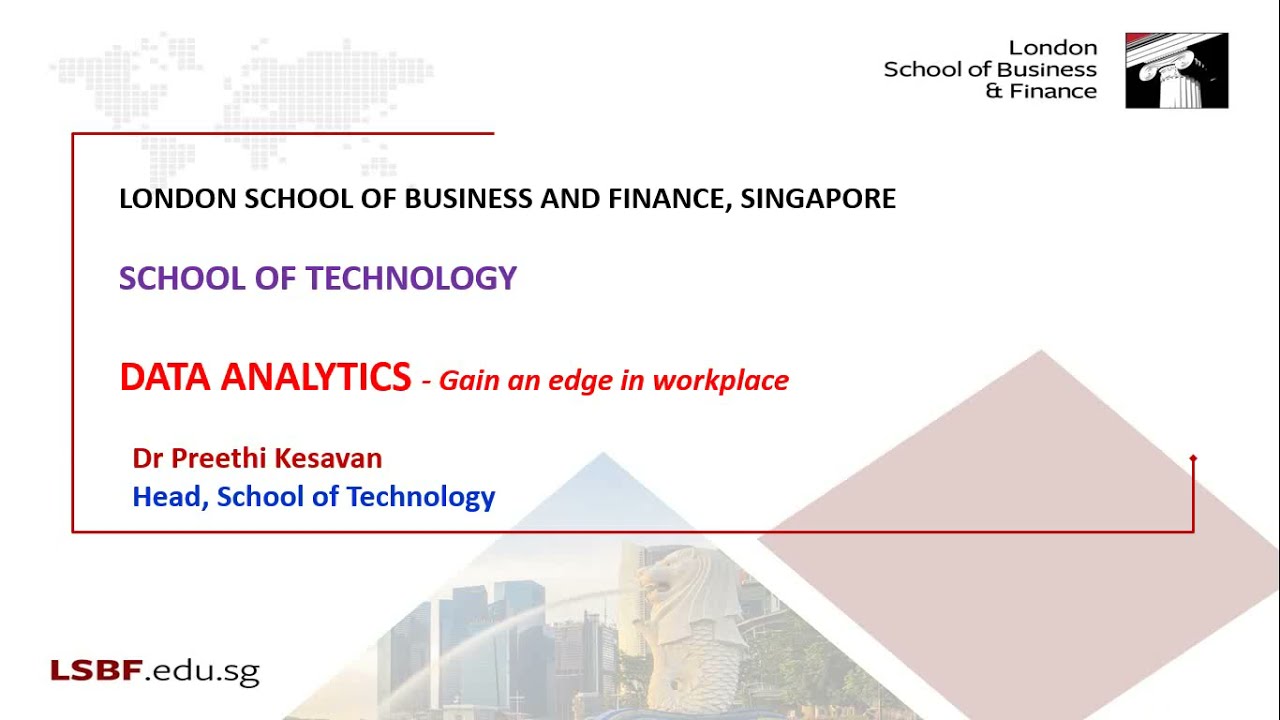 London
School of Business
& Finance

LONDON SCHOOL OF BUSINESS AND FINANCE, SINGAPORE

SCHOOL OF TECHNOLOGY

DATA ANALYTICS - Gain an edge in workplace

Dr Preethi Kesavan
Head, School of Technology

LSBF.edu.sg